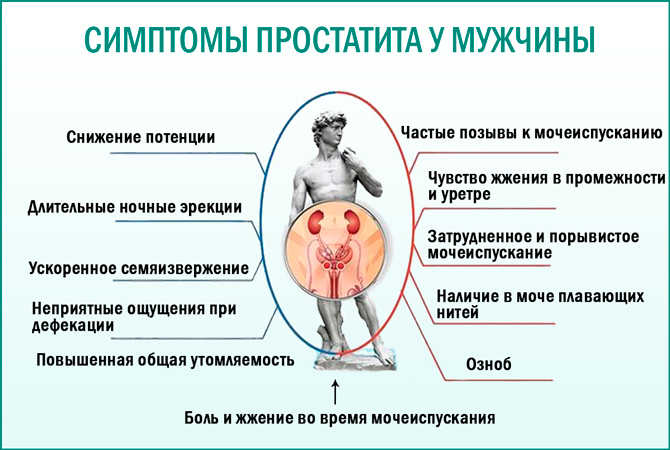 СИМПТОМЫ ПРОСТАТИТА У МУЖЧИНЫ

Снижение потенции

Длительные ночные эрекции

Ускоренное семяизвержение

Неприятные ощущения при дефекации

Повышенная общая утомляемость

Частые позывы к мочеиспусканию

Чувство жжения в промежности и уретре

Затрудненное и порывистое мочеиспускание

Наличие в моче плавающих нитей

Озноб

Боль и жжение во время мочеиспускания